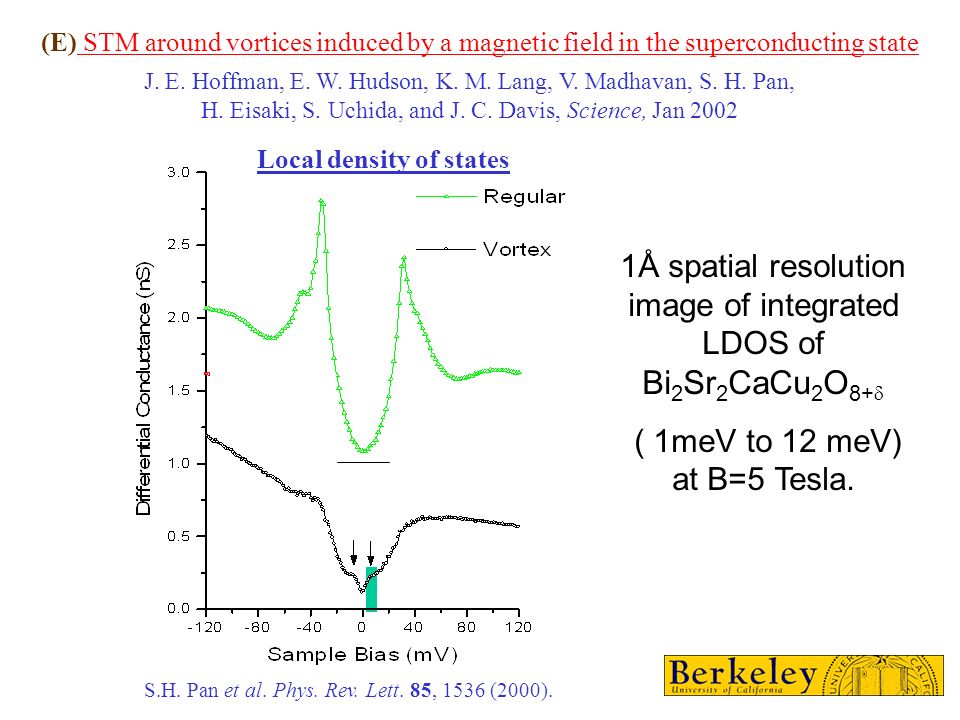 (E) STM around vortices induced by a magnetic field in the superconducting state

J. E. Hoffman, E. W. Hudson, K. M. Lang, V. Madhavan, S. H. Pan, H. Eisaki, S. Uchida, and J. C. Davis, Science, Jan 2002

Local density of states

Regular

Vortex

3.0
2.5
2.0
1.5
1.0
0.5
0.0

Differential Conductance (nS)

-120 -80 -40 0 40 80 120

Sample Bias (mV)

1Å spatial resolution image of integrated LDOS of $Bi_2Sr_2CaCu_2O_{8+\delta}$

( 1meV to 12 meV) at B=5 Tesla.

S.H. Pan et al. Phys. Rev. Lett. 85, 1536 (2000).

Berkeley
University of California